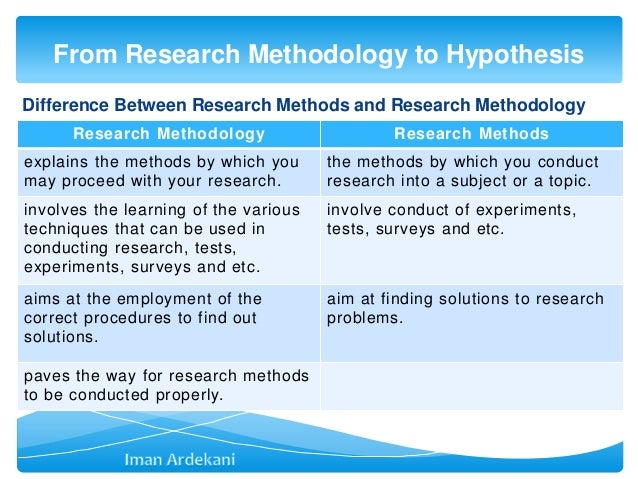 From Research Methodology to Hypothesis

Difference Between Research Methods and Research Methodology

| Research Methodology | Research Methods |
|---|---|
| explains the methods by which you may proceed with your research. | the methods by which you conduct research into a subject or a topic. |
| involves the learning of the various techniques that can be used in conducting research, tests, experiments, surveys and etc. | involve conduct of experiments, tests, surveys and etc. |
| aims at the employment of the correct procedures to find out solutions. | aim at finding solutions to research problems. |
| paves the way for research methods to be conducted properly. | |

Iman Ardekani